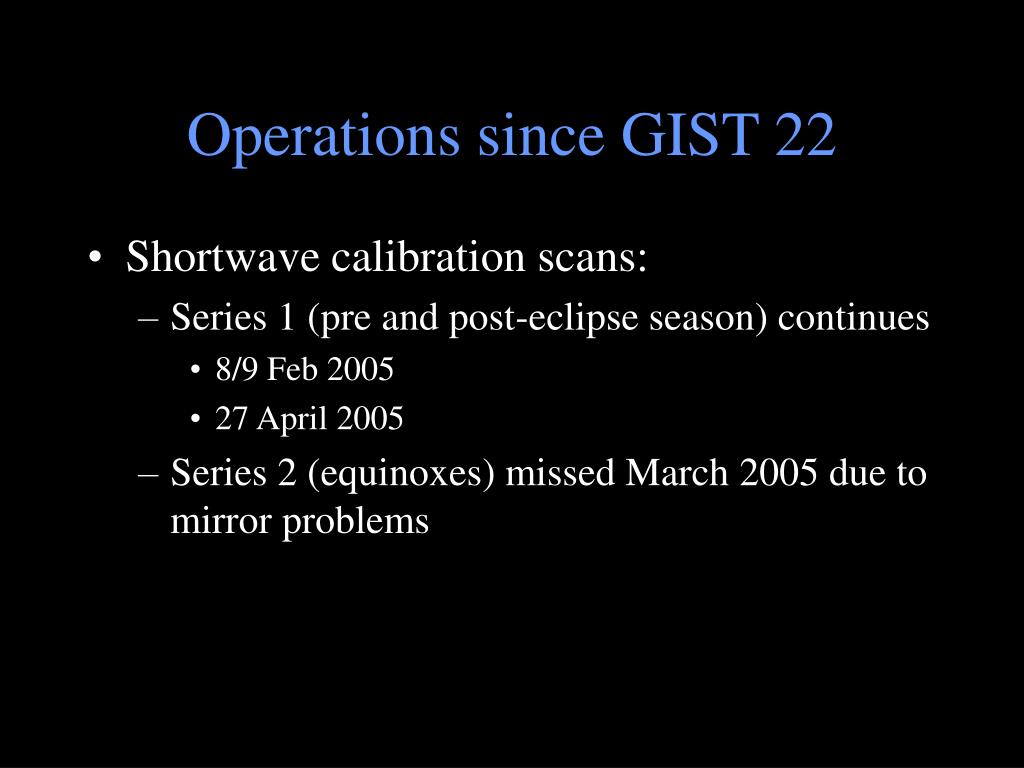 Operations since GIST 22

• Shortwave calibration scans:
– Series 1 (pre and post-eclipse season) continues
• 8/9 Feb 2005
• 27 April 2005
– Series 2 (equinoxes) missed March 2005 due to mirror problems